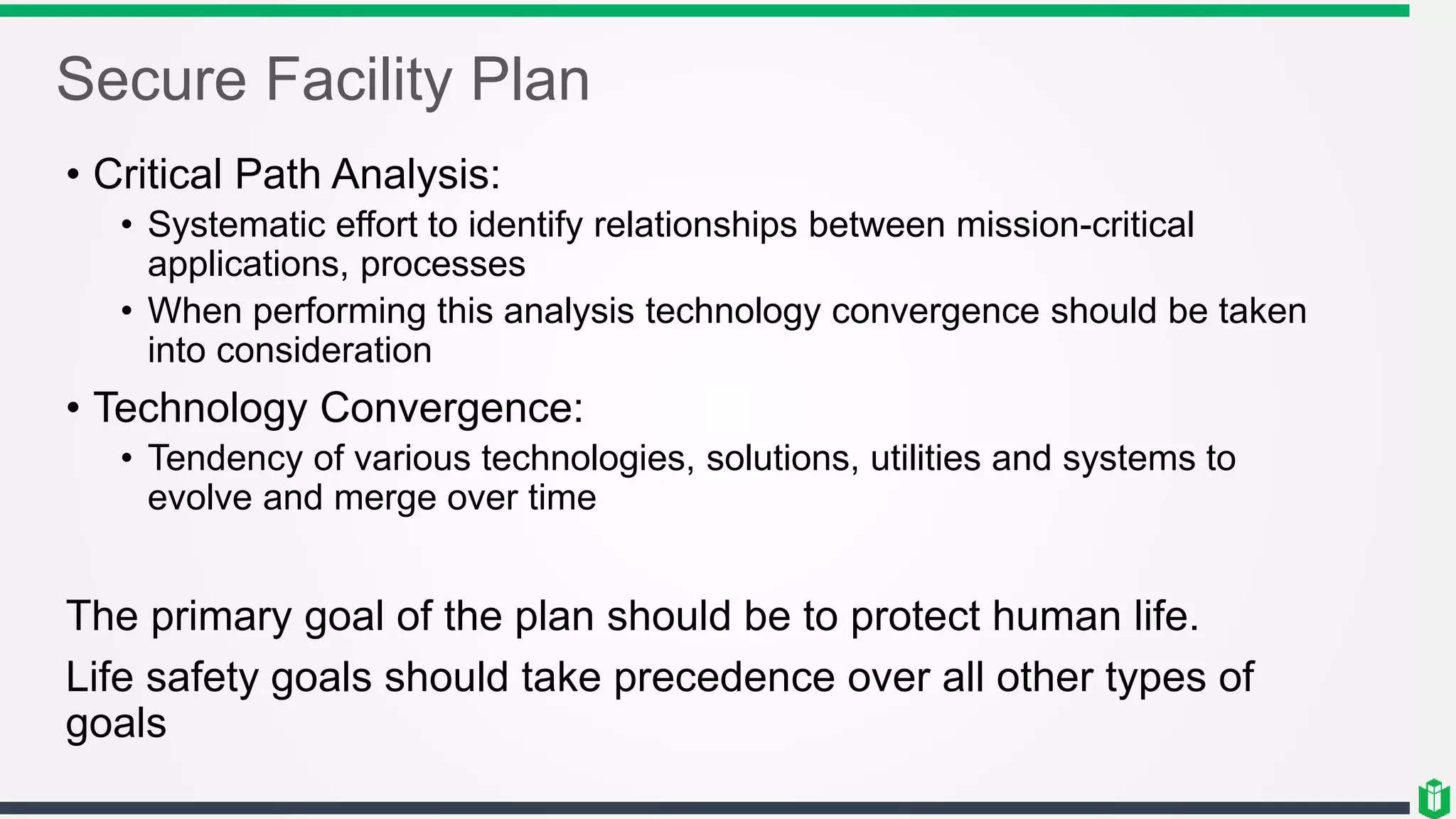 Secure Facility Plan

• Critical Path Analysis:
  • Systematic effort to identify relationships between mission-critical applications, processes
  • When performing this analysis technology convergence should be taken into consideration
• Technology Convergence:
  • Tendency of various technologies, solutions, utilities and systems to evolve and merge over time

The primary goal of the plan should be to protect human life.

Life safety goals should take precedence over all other types of goals